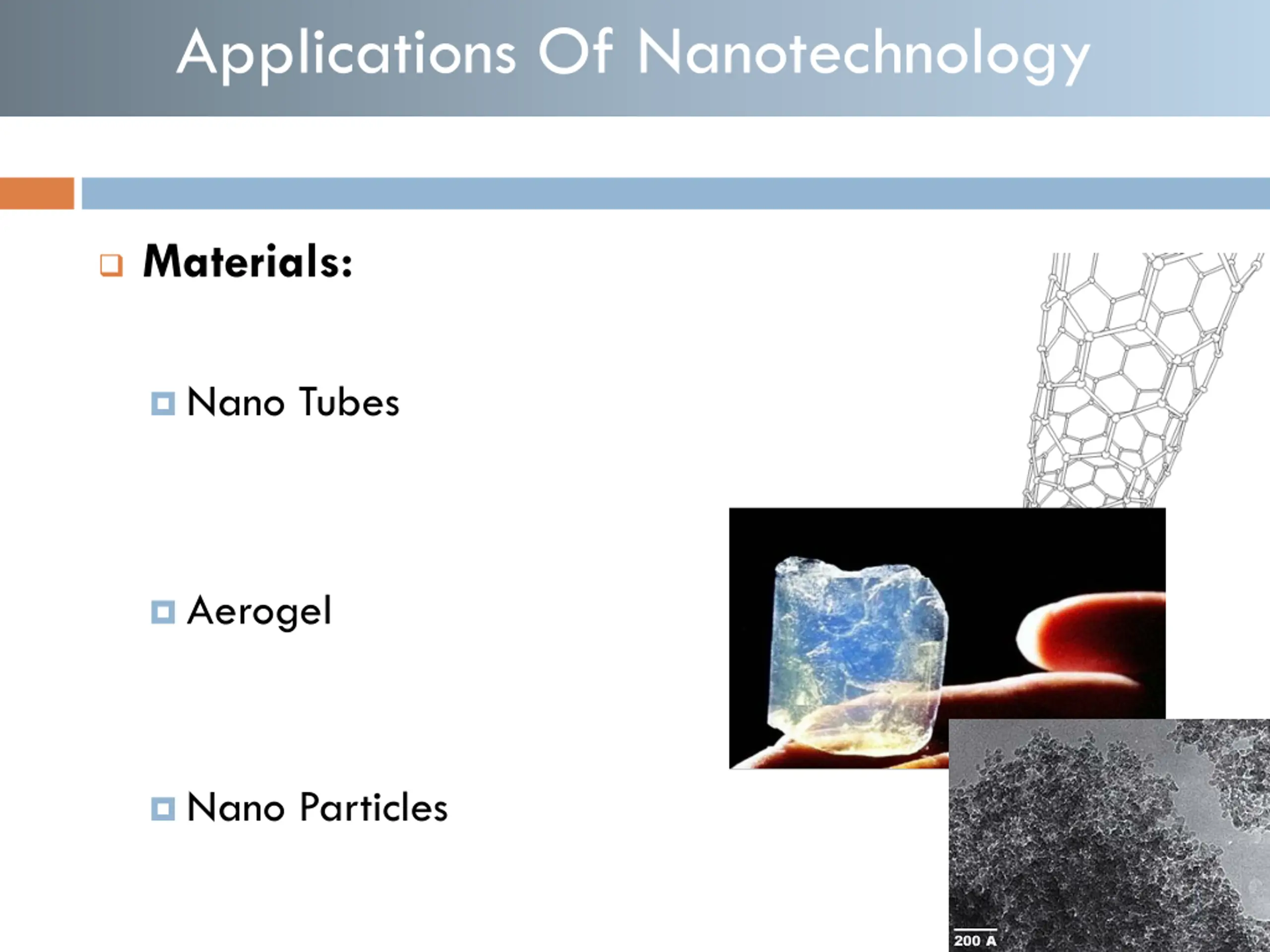 Applications Of Nanotechnology

Materials:

Nano Tubes

Aerogel

Nano Particles

200 A